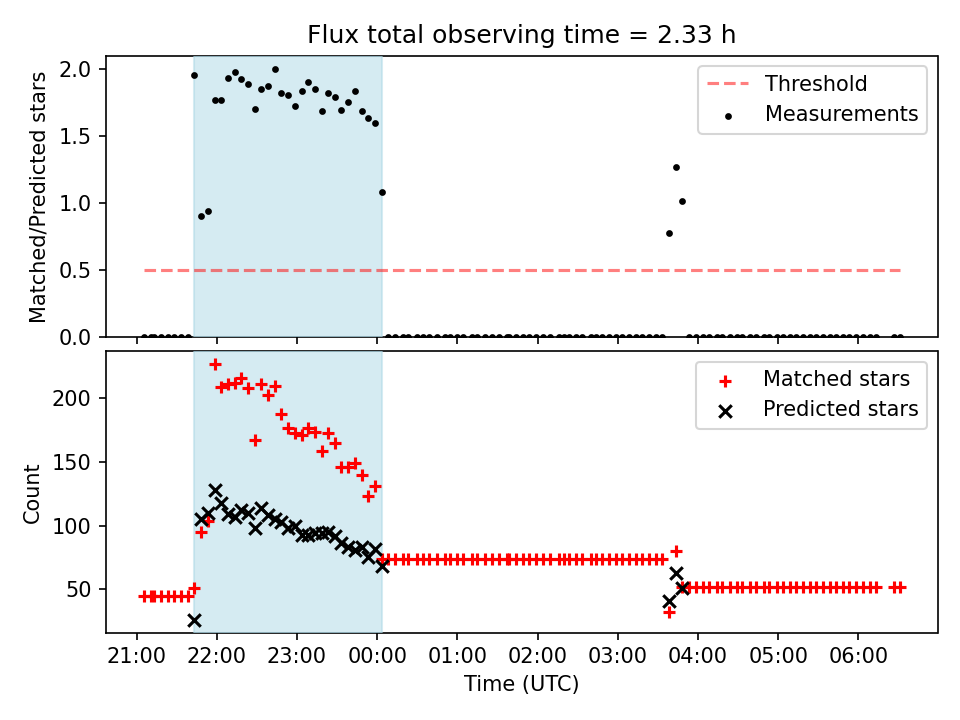 Flux total observing time = 2.33 h

Matched/Predicted stars

2.0
1.5
1.0
0.5
0.0

Threshold
Measurements

Count

200
150
100
50

Matched stars
Predicted stars

21:00 22:00 23:00 00:00 01:00 02:00 03:00 04:00 05:00 06:00

Time (UTC)